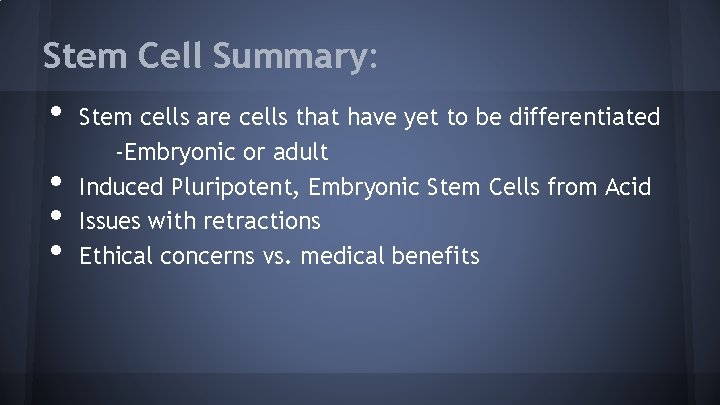 Stem Cell Summary:

• Stem cells are cells that have yet to be differentiated
-Embryonic or adult
• Induced Pluripotent, Embryonic Stem Cells from Acid
• Issues with retractions
• Ethical concerns vs. medical benefits